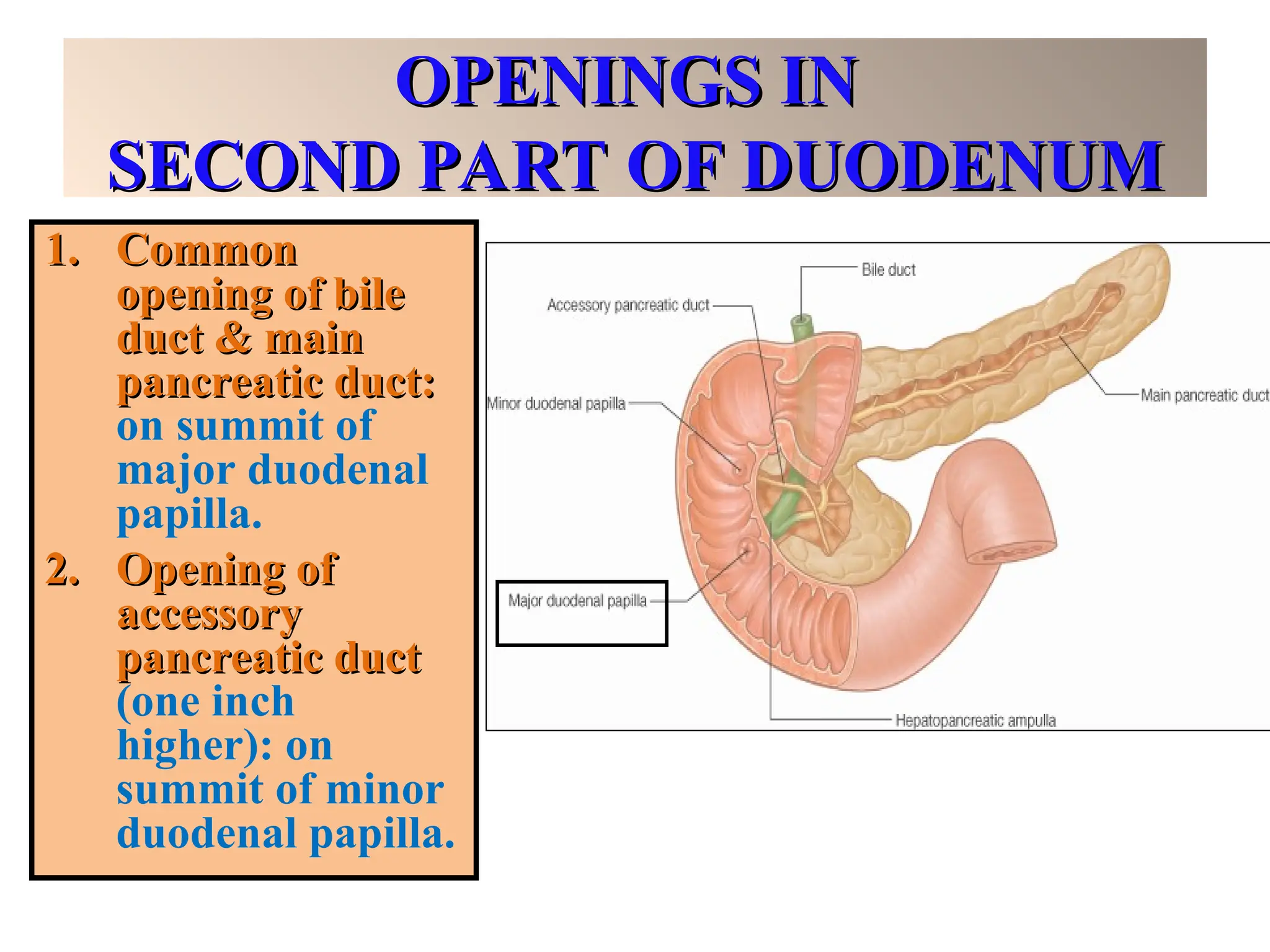 OPENINGS IN
SECOND PART OF DUODENUM

1. Common opening of bile duct & main pancreatic duct: on summit of major duodenal papilla.

2. Opening of accessory pancreatic duct (one inch higher): on summit of minor duodenal papilla.

Bile duct

Accessory pancreatic duct

Minor duodenal papilla

Main pancreatic duct

Major duodenal papilla

Hepatopancreatic ampulla